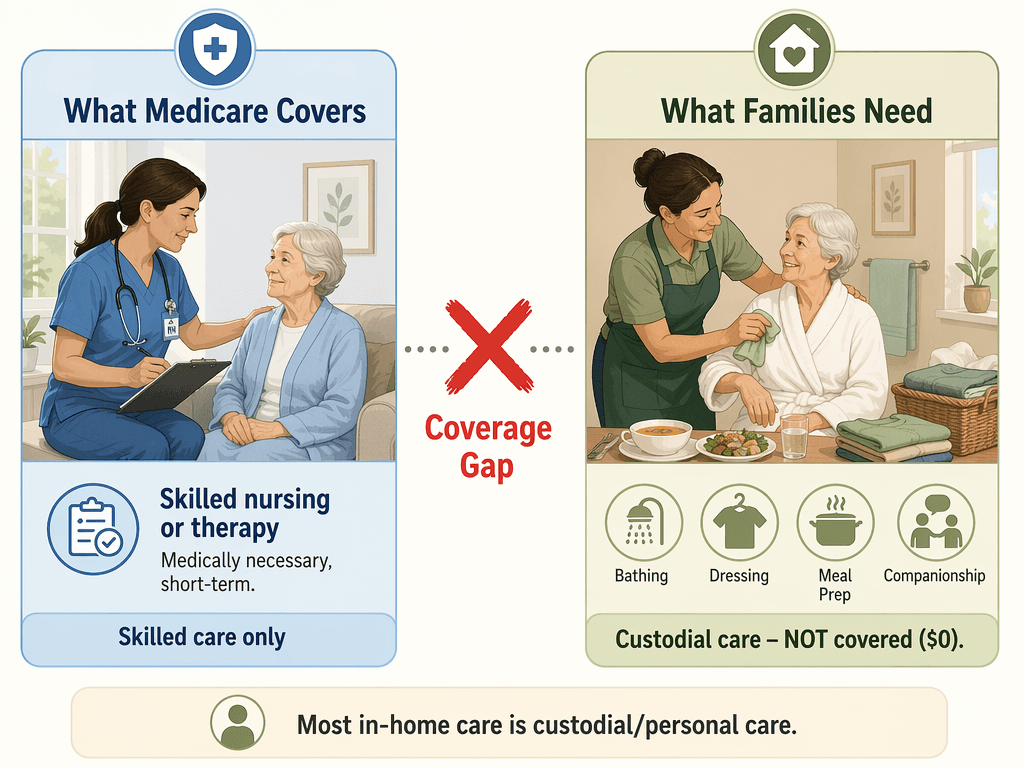 What Medicare Covers

Skilled nursing or therapy

Medically necessary, short-term.

Skilled care only

Coverage Gap

What Families Need

Bathing

Dressing

Meal Prep

Companionship

Custodial care – NOT covered ($0).

Most in-home care is custodial/personal care.